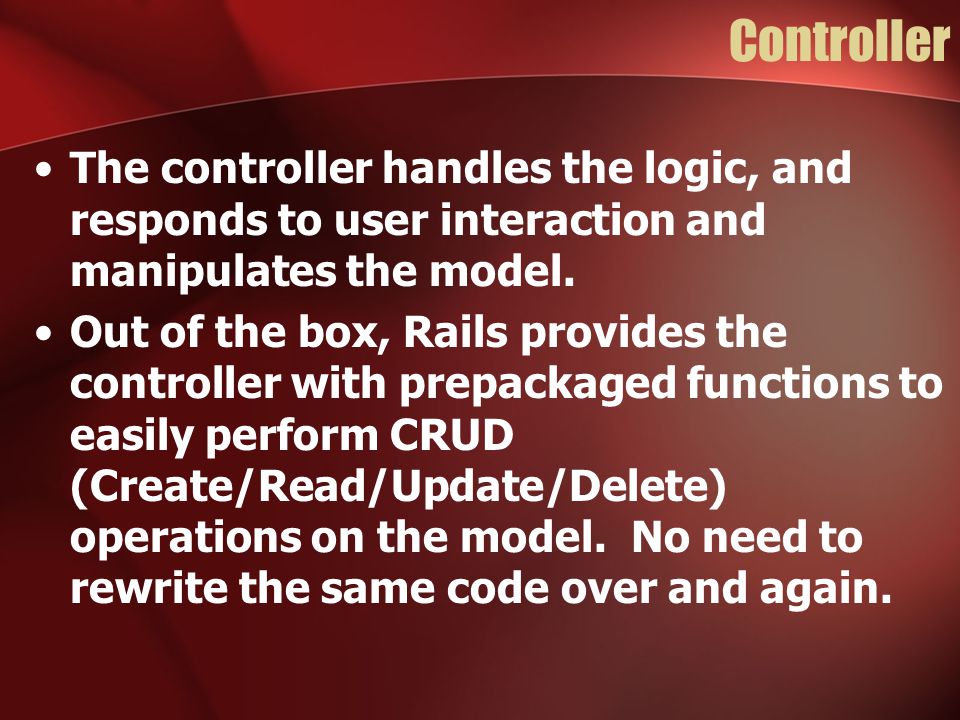 Controller

• The controller handles the logic, and responds to user interaction and manipulates the model.

• Out of the box, Rails provides the controller with prepackaged functions to easily perform CRUD (Create/Read/Update/Delete) operations on the model. No need to rewrite the same code over and again.